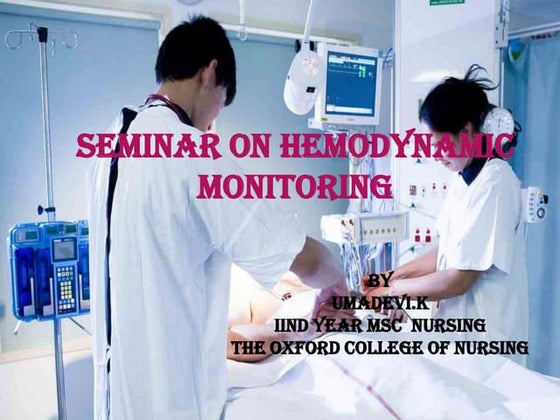 SEMINAR ON HEMODYNAMIC MONITORING

BY
UMADEVI.K
IIND YEAR MSC NURSING
THE OXFORD COLLEGE OF NURSING